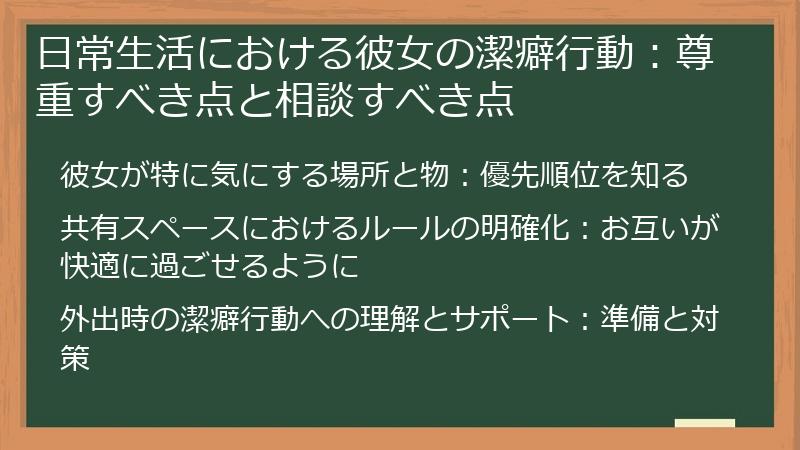 日常生活における彼女の潔癖行動：尊重すべき点と相談すべき点

彼女が特に気にする場所と物：優先順位を知る

共有スペースにおけるルールの明確化：お互いが快適に過ごせるように

外出時の潔癖行動への理解とサポート：準備と対策